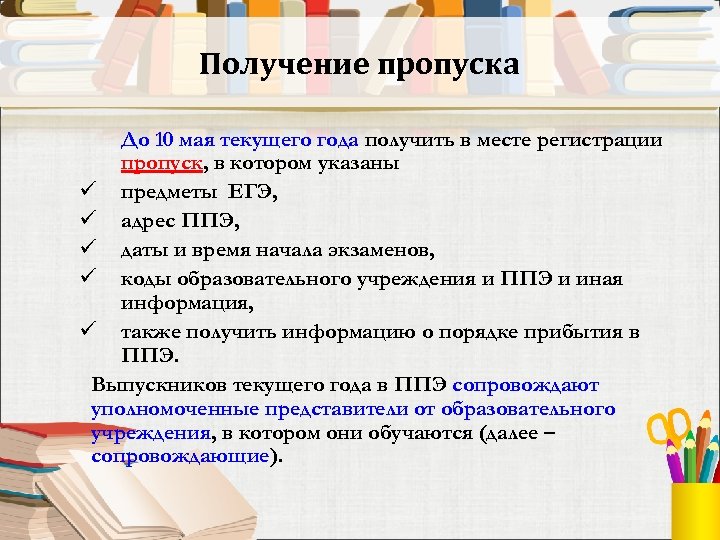 Получение пропуска

До 10 мая текущего года получить в месте регистрации пропуск, в котором указаны
✓ предметы ЕГЭ,
✓ адрес ППЭ,
✓ даты и время начала экзаменов,
✓ коды образовательного учреждения и ППЭ и иная информация,
✓ также получить информацию о порядке прибытия в ППЭ.

Выпускников текущего года в ППЭ сопровождают уполномоченные представители от образовательного учреждения, в котором они обучаются (далее – сопровождающие).